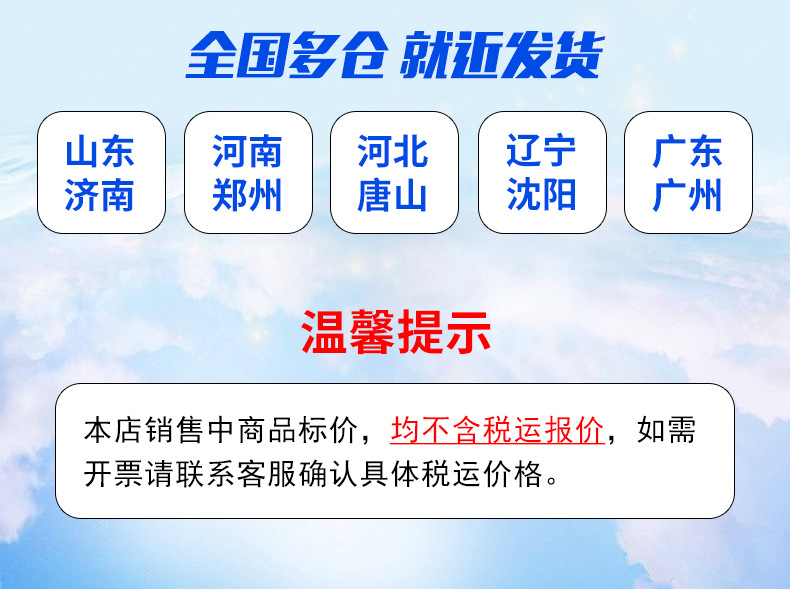 全国多仓 就近发货

山东济南

河南郑州

河北唐山

辽宁沈阳

广东广州

温馨提示

本店销售中商品标价，均不含税运报价，如需开票请联系客服确认具体税运价格。